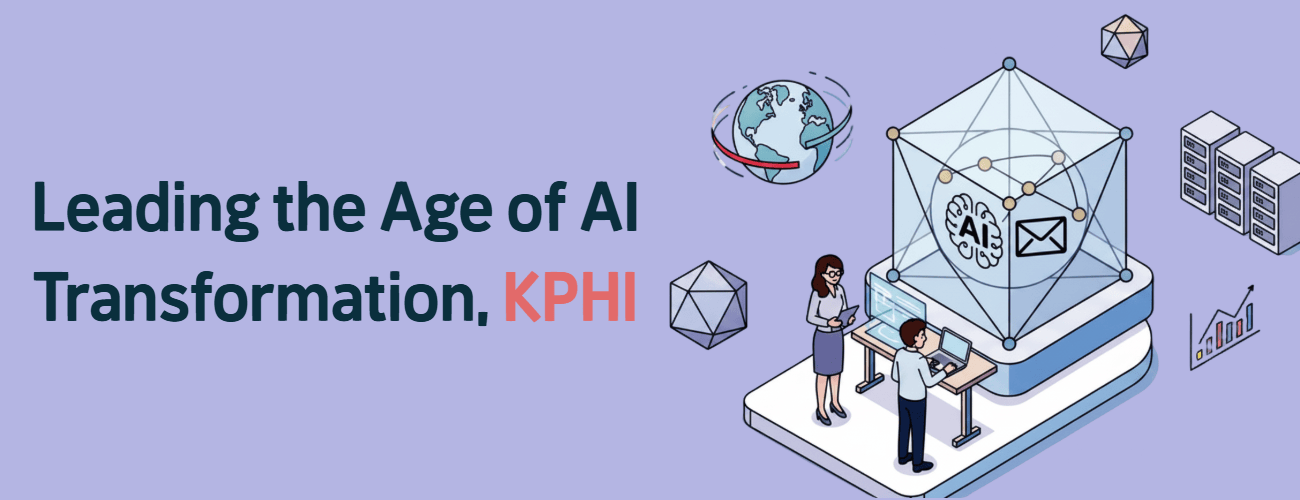 Leading the Age of AI Transformation, KPHI

AI